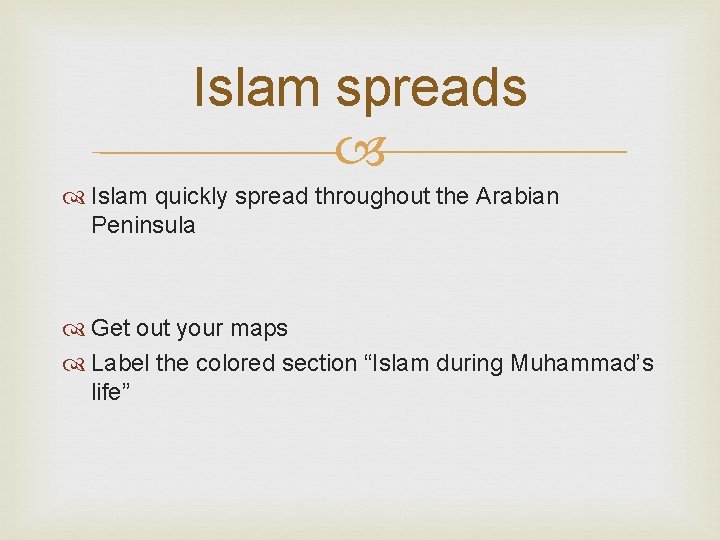 Islam spreads

Islam quickly spread throughout the Arabian Peninsula

Get out your maps

Label the colored section “Islam during Muhammad’s life”